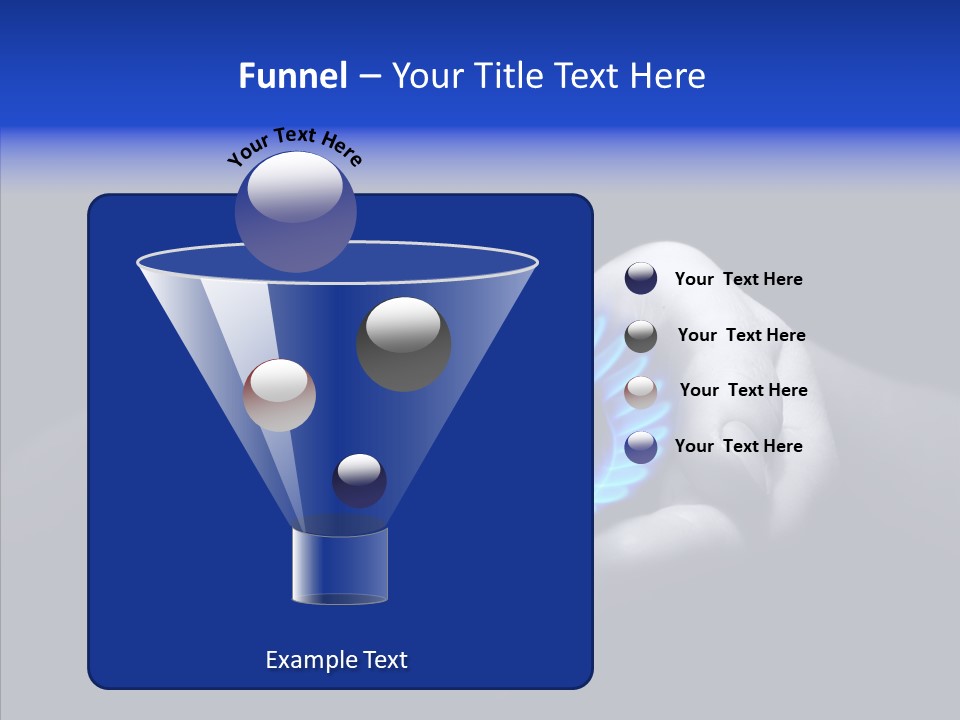 Funnel – Your Title Text Here

Your Text Here

Your Text Here

Your Text Here

Your Text Here

Your Text Here

Example Text